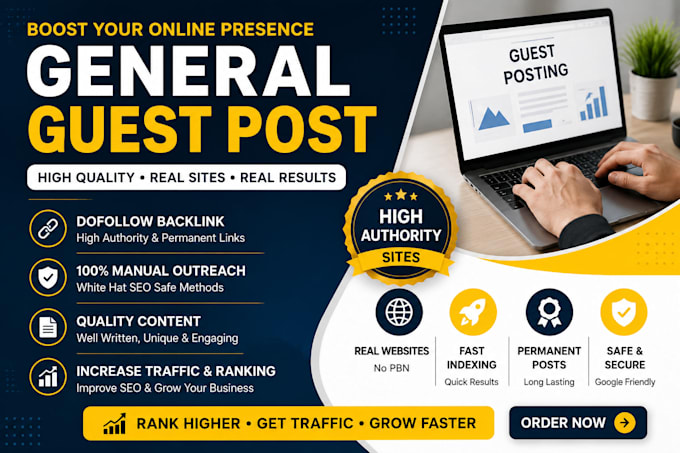 BOOST YOUR ONLINE PRESENCE
GENERAL
GUEST POST

HIGH QUALITY • REAL SITES • REAL RESULTS

DOFOLLOW BACKLINK
High Authority & Permanent Links

100% MANUAL OUTREACH
White Hat SEO Safe Methods

QUALITY CONTENT
Well Written, Unique & Engaging

INCREASE TRAFFIC & RANKING
Improve SEO & Grow Your Business

GUEST POSTING

HIGH AUTHORITY SITES

REAL WEBSITES
No PBN

FAST INDEXING
Quick Results

PERMANENT POSTS
Long Lasting

SAFE & SECURE
Google Friendly

RANK HIGHER • GET TRAFFIC • GROW FASTER

ORDER NOW